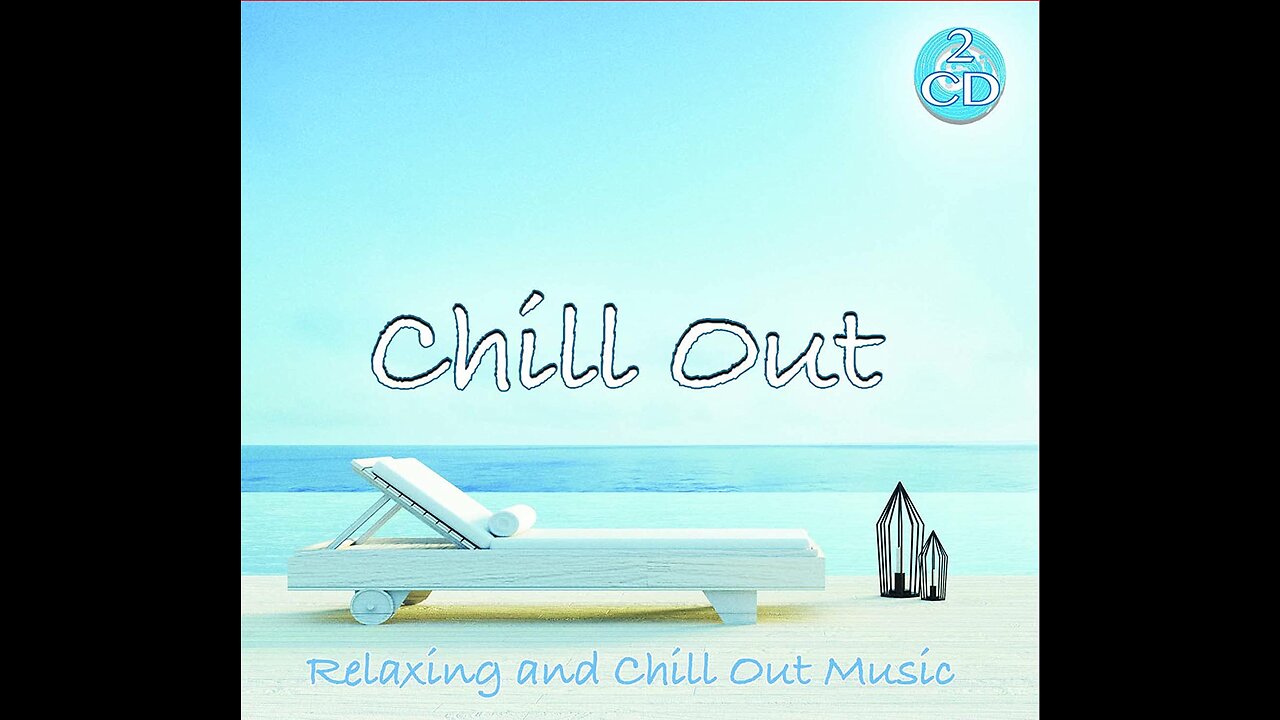 2 CD

Chill Out

Relaxing and Chill Out Music